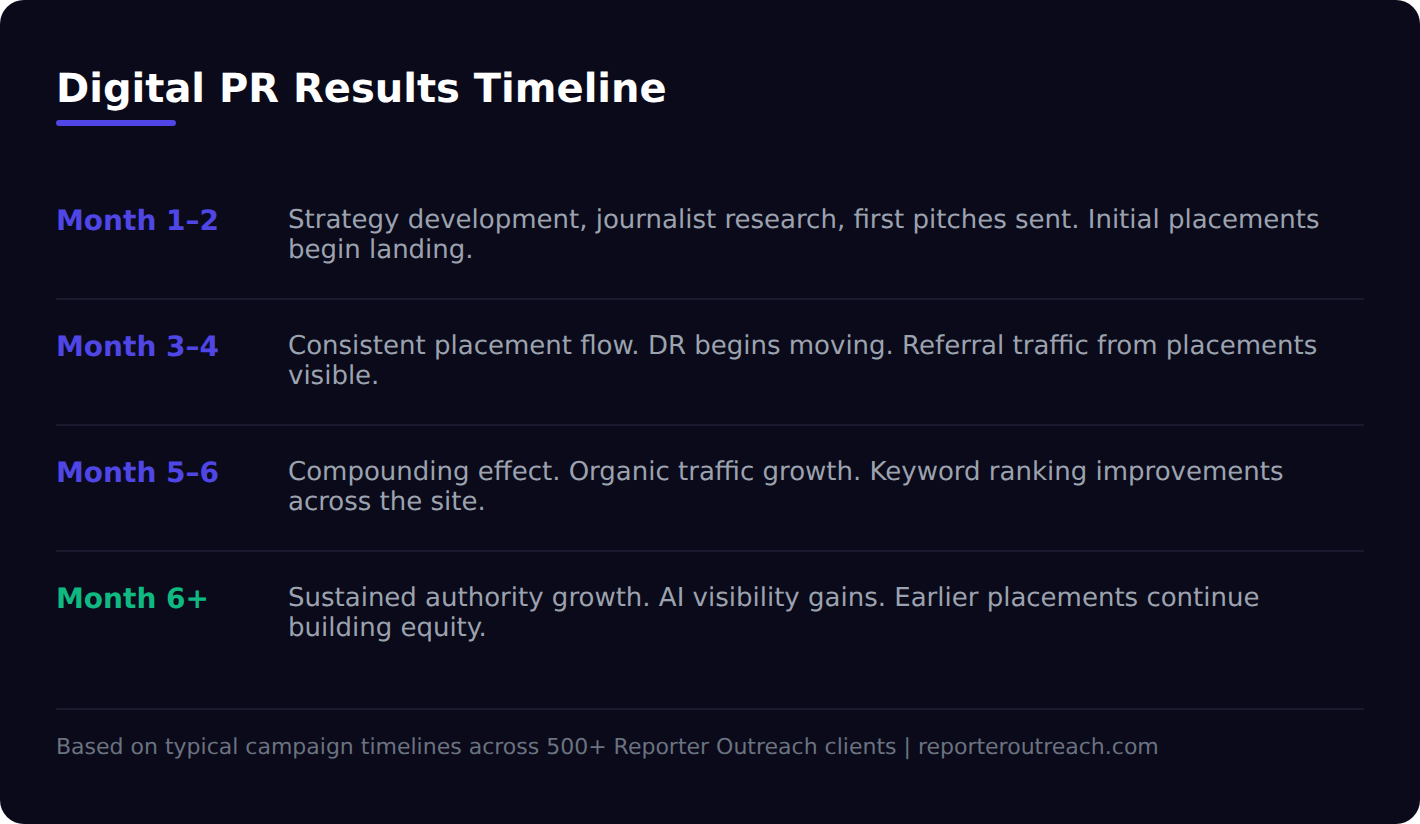 Digital PR Results Timeline

Month 1–2
Strategy development, journalist research, first pitches sent. Initial placements begin landing.

Month 3–4
Consistent placement flow. DR begins moving. Referral traffic from placements visible.

Month 5–6
Compounding effect. Organic traffic growth. Keyword ranking improvements across the site.

Month 6+
Sustained authority growth. AI visibility gains. Earlier placements continue building equity.

Based on typical campaign timelines across 500+ Reporter Outreach clients | reporteroutreach.com